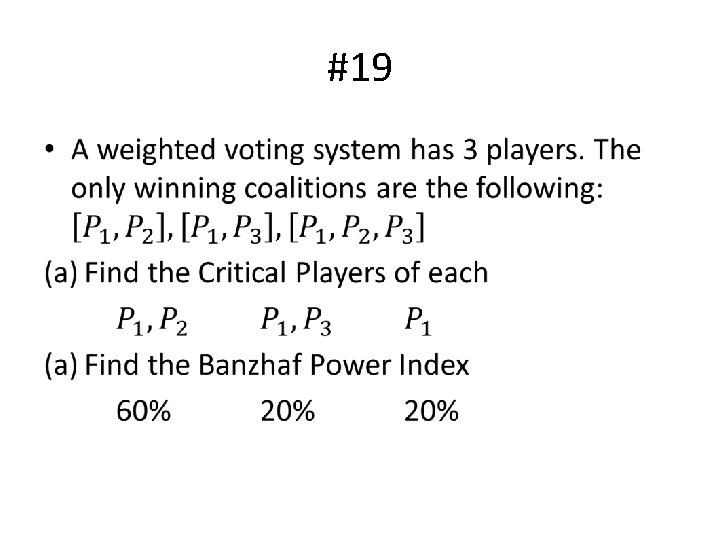 #19

• A weighted voting system has 3 players. The only winning coalitions are the following: $[P_1, P_2], [P_1, P_3], [P_1, P_2, P_3]$

(a) Find the Critical Players of each

$P_1, P_2$ $P_1, P_3$ $P_1$

(a) Find the Banzhaf Power Index

60% 20% 20%